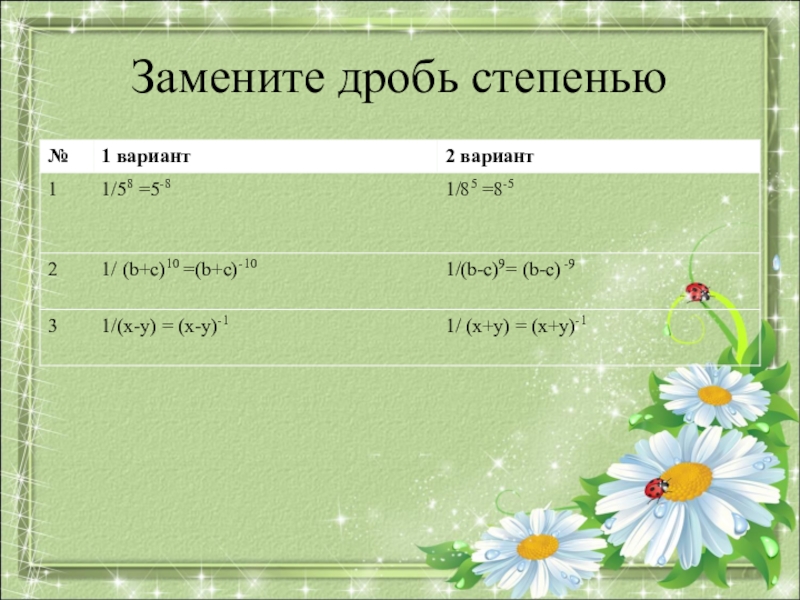 Замените дробь степенью

| № | 1 вариант | 2 вариант |
|---|---|---|
| 1 | $1/5^8 = 5^{-8}$ | $1/8^5 = 8^{-5}$ |
| 2 | $1/(b+c)^{10} = (b+c)^{-10}$ | $1/(b-c)^9 = (b-c)^{-9}$ |
| 3 | $1/(x-y) = (x-y)^{-1}$ | $1/(x+y) = (x+y)^{-1}$ |